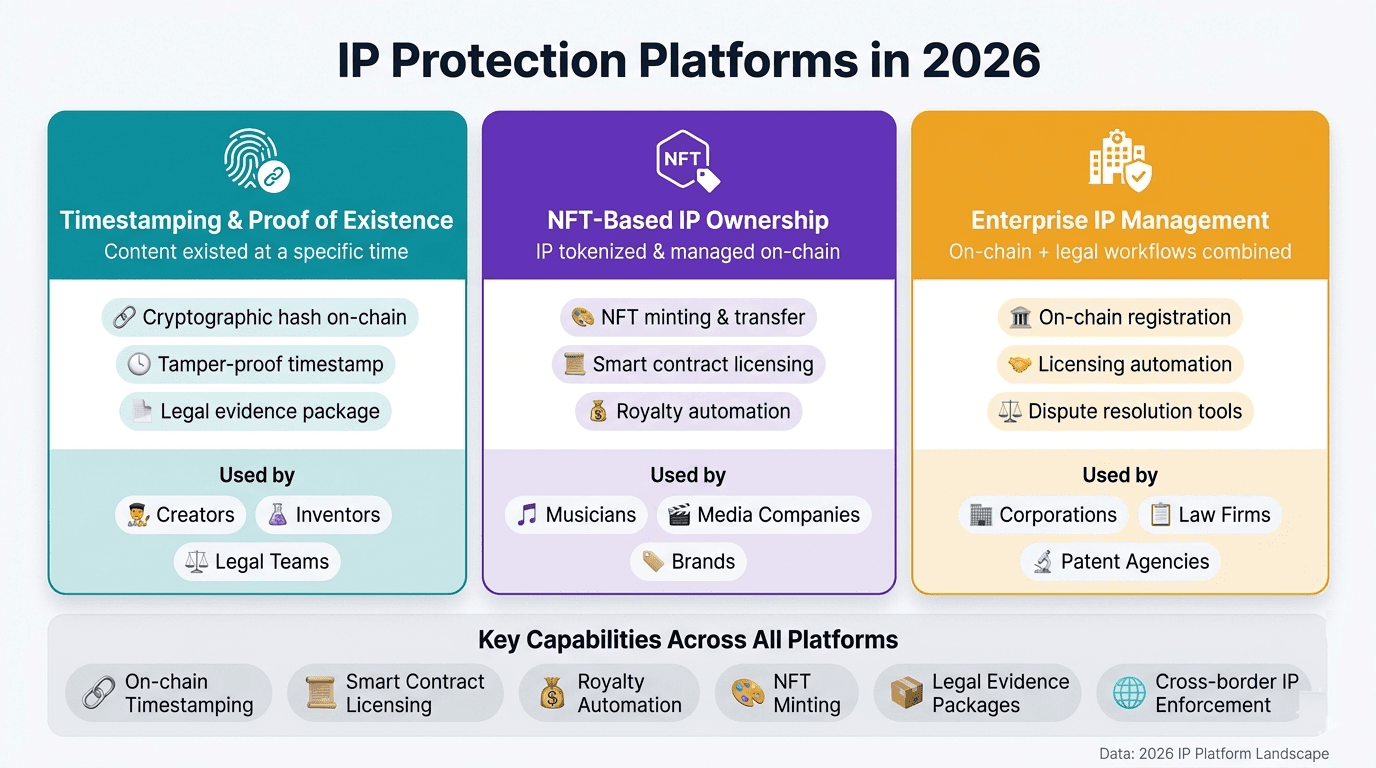 IP Protection Platforms in 2026

NFT

Timestamping & Proof of Existence
Content existed at a specific time

Cryptographic hash on-chain
Tamper-proof timestamp
Legal evidence package

Used by
Creators
Inventors
Legal Teams

NFT-Based IP Ownership
IP tokenized & managed on-chain

NFT minting & transfer
Smart contract licensing
Royalty automation

Used by
Musicians
Media Companies
Brands

Enterprise IP Management
On-chain + legal workflows combined

On-chain registration
Licensing automation
Dispute resolution tools

Used by
Corporations
Law Firms
Patent Agencies

Key Capabilities Across All Platforms

On-chain Timestamping
Smart Contract Licensing
Royalty Automation
NFT Minting
Legal Evidence Packages
Cross-border IP Enforcement

Data: 2026 IP Platform Landscape